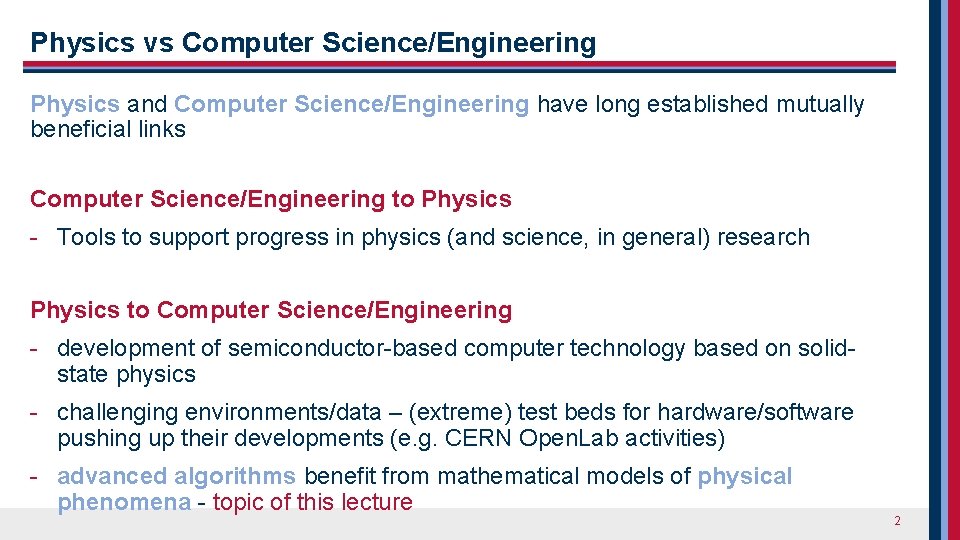 Physics vs Computer Science/Engineering

Physics and Computer Science/Engineering have long established mutually beneficial links

Computer Science/Engineering to Physics

- Tools to support progress in physics (and science, in general) research

Physics to Computer Science/Engineering

- development of semiconductor-based computer technology based on solid-state physics
- challenging environments/data – (extreme) test beds for hardware/software pushing up their developments (e.g. CERN OpenLab activities)
- advanced algorithms benefit from mathematical models of physical phenomena - topic of this lecture

2